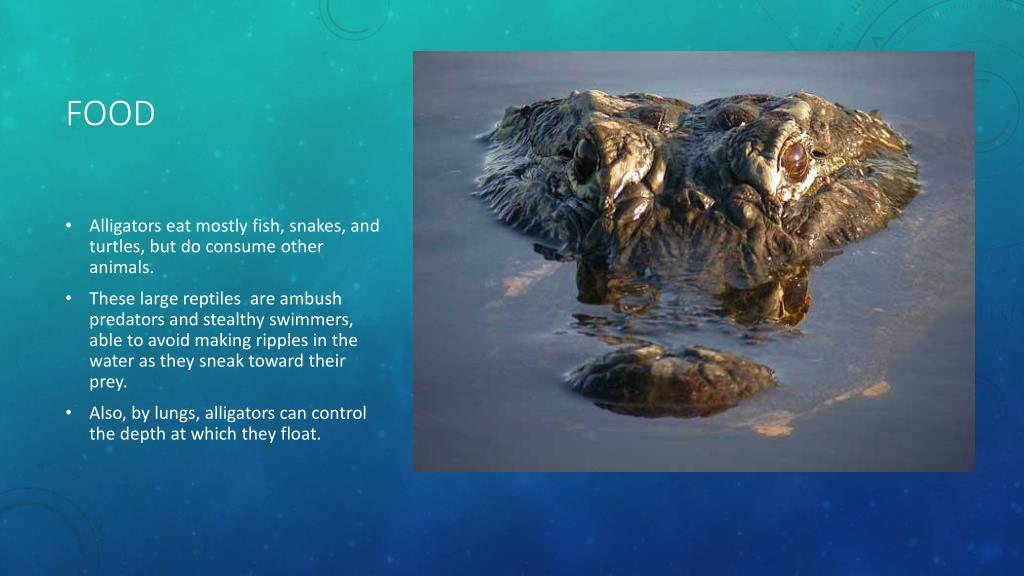 FOOD

• Alligators eat mostly fish, snakes, and turtles, but do consume other animals.

• These large reptiles  are ambush predators and stealthy swimmers, able to avoid making ripples in the water as they sneak toward their prey.

• Also, by lungs, alligators can control the depth at which they float.